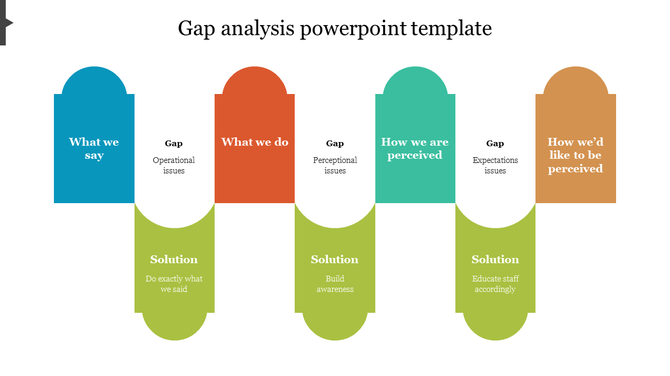 Gap analysis powerpoint template

What we say

Gap

Operational issues

What we do

Gap

Perceptional issues

How we are perceived

Gap

Expectations issues

How we'd like to be perceived

Solution

Do exactly what we said

Solution

Build awareness

Solution

Educate staff accordingly